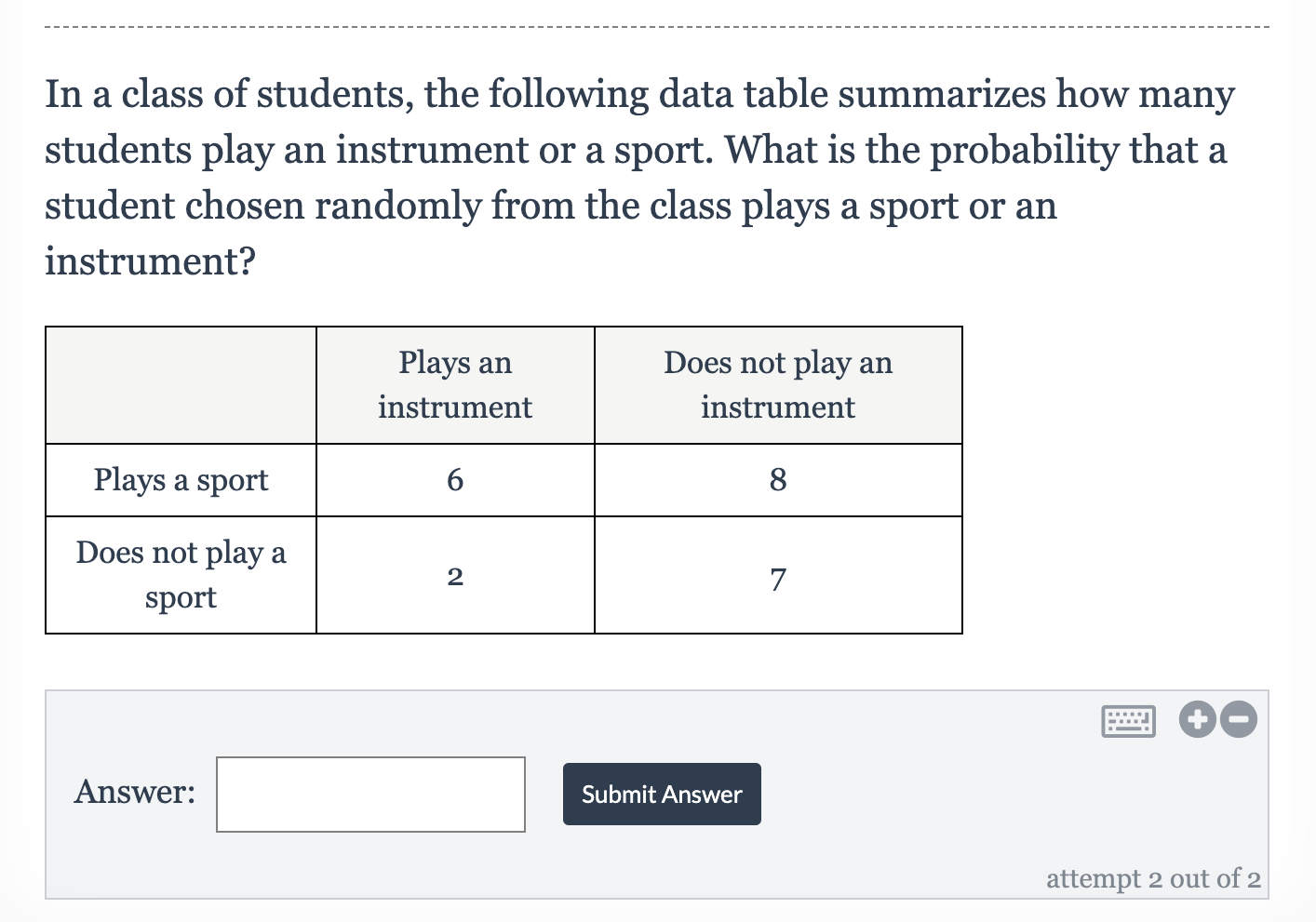 In a class of students, the following data table summarizes how many students play an instrument or a sport. What is the probability that a student chosen randomly from the class plays a sport or an instrument?

| | Plays an instrument | Does not play an instrument |
|---|---|---|
| Plays a sport | 6 | 8 |
| Does not play a sport | 2 | 7 |

Answer:

Submit Answer

attempt 2 out of 2